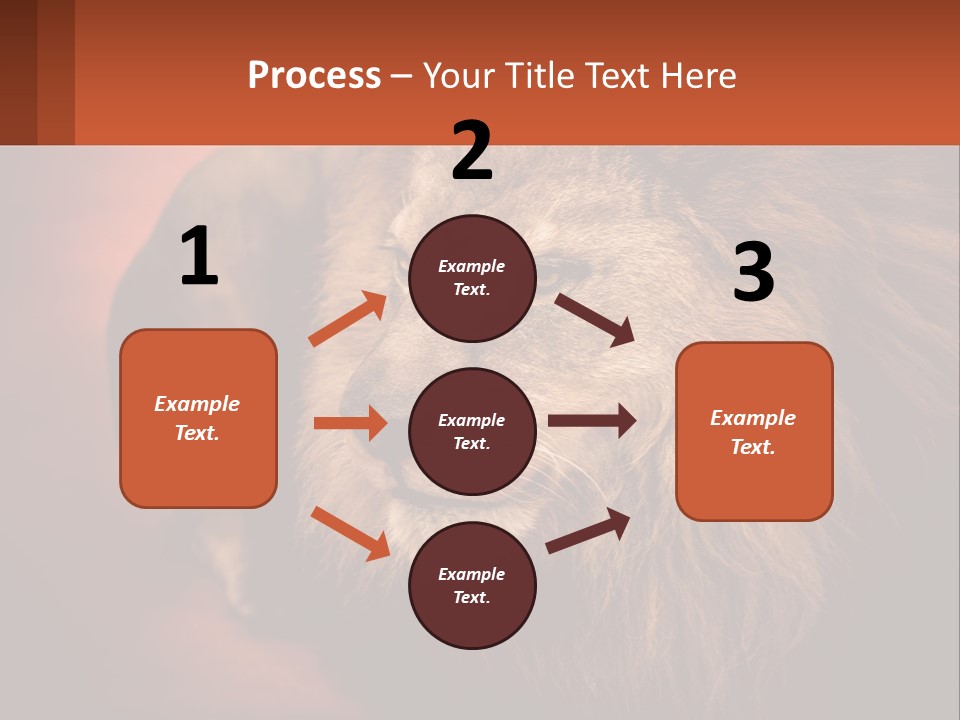 Process – Your Title Text Here

1

Example Text.

2

Example Text.

Example Text.

Example Text.

3

Example Text.